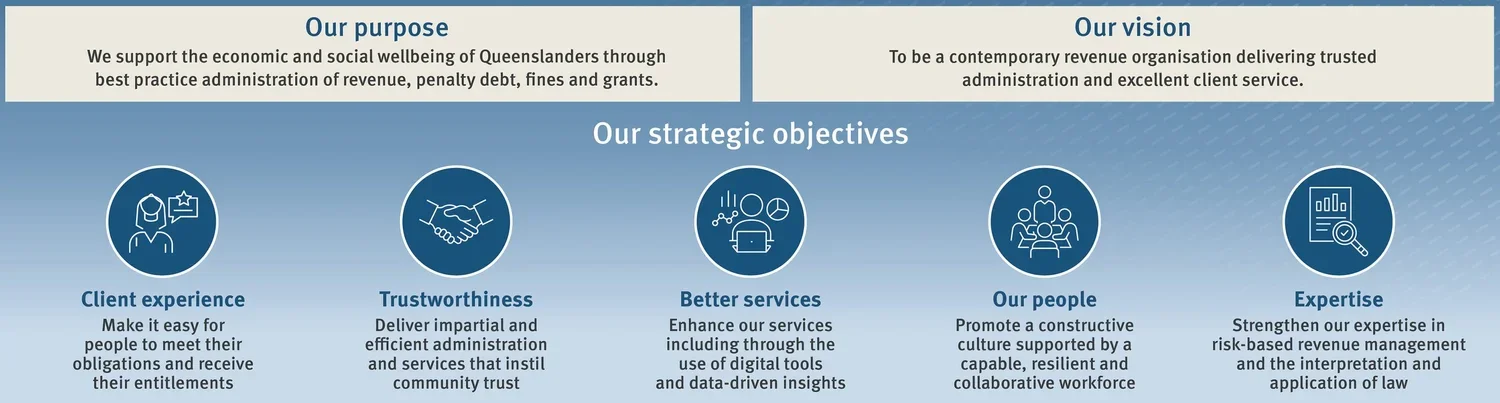 Our purpose
We support the economic and social wellbeing of Queenslanders through best practice administration of revenue, penalty debt, fines and grants.

Our vision
To be a contemporary revenue organisation delivering trusted administration and excellent client service.

Our strategic objectives

Client experience
Make it easy for people to meet their obligations and receive their entitlements

Trustworthiness
Deliver impartial and efficient administration and services that instil community trust

Better services
Enhance our services including through the use of digital tools and data-driven insights

Our people
Promote a constructive culture supported by a capable, resilient and collaborative workforce

Expertise
Strengthen our expertise in risk-based revenue management and the interpretation and application of law